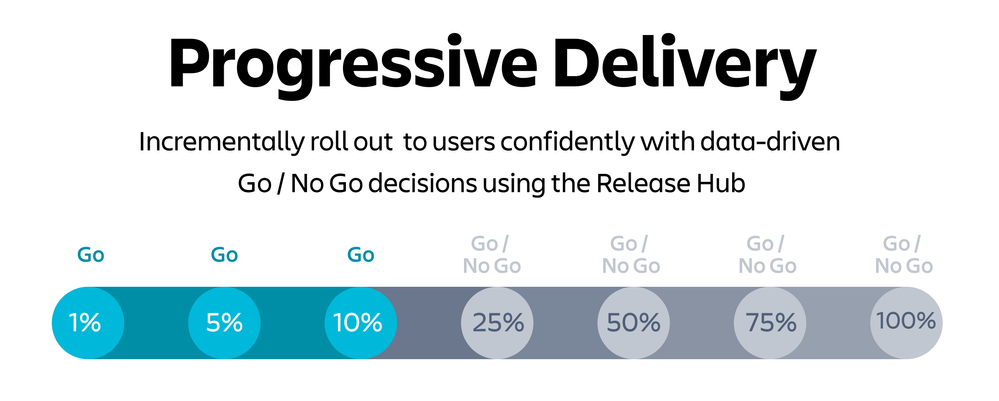 Progressive Delivery

Incrementally roll out to users confidently with data-driven Go / No Go decisions using the Release Hub

Go Go Go Go / No Go Go / No Go Go / No Go Go / No Go

1% 5% 10% 25% 50% 75% 100%